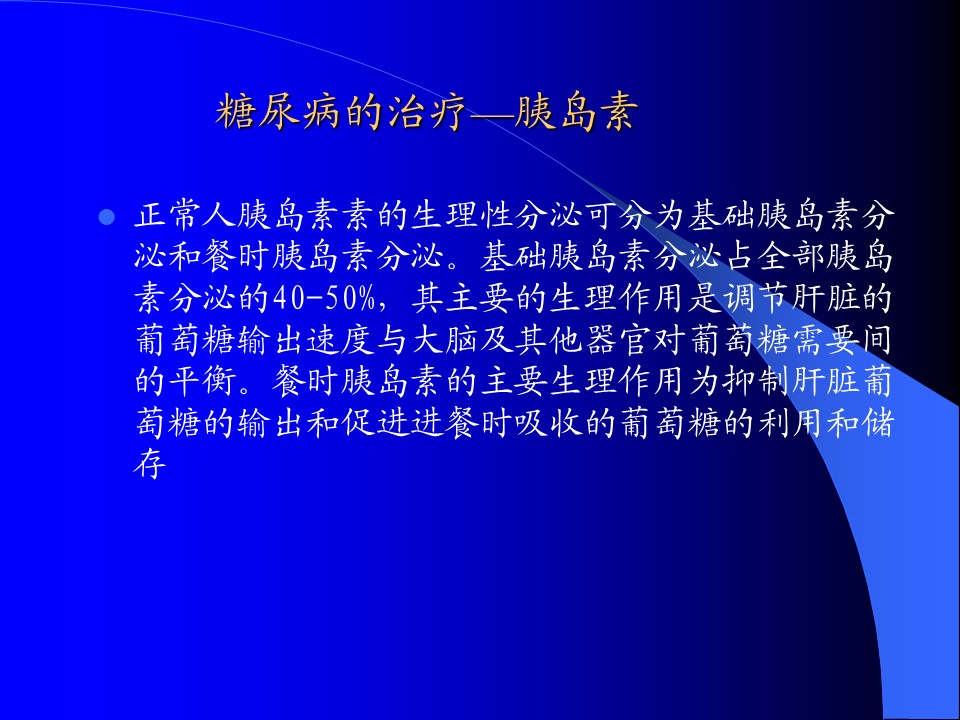 糖尿病的治疗—胰岛素

正常人胰岛素素的生理性分泌可分为基础胰岛素分泌和餐时胰岛素分泌。基础胰岛素分泌占全部胰岛素分泌的40-50%，其主要的生理作用是调节肝脏的葡萄糖输出速度与大脑及其他器官对葡萄糖需要间的平衡。餐时胰岛素的主要生理作用为抑制肝脏葡萄糖的输出和促进进餐时吸收的葡萄糖的利用和储存